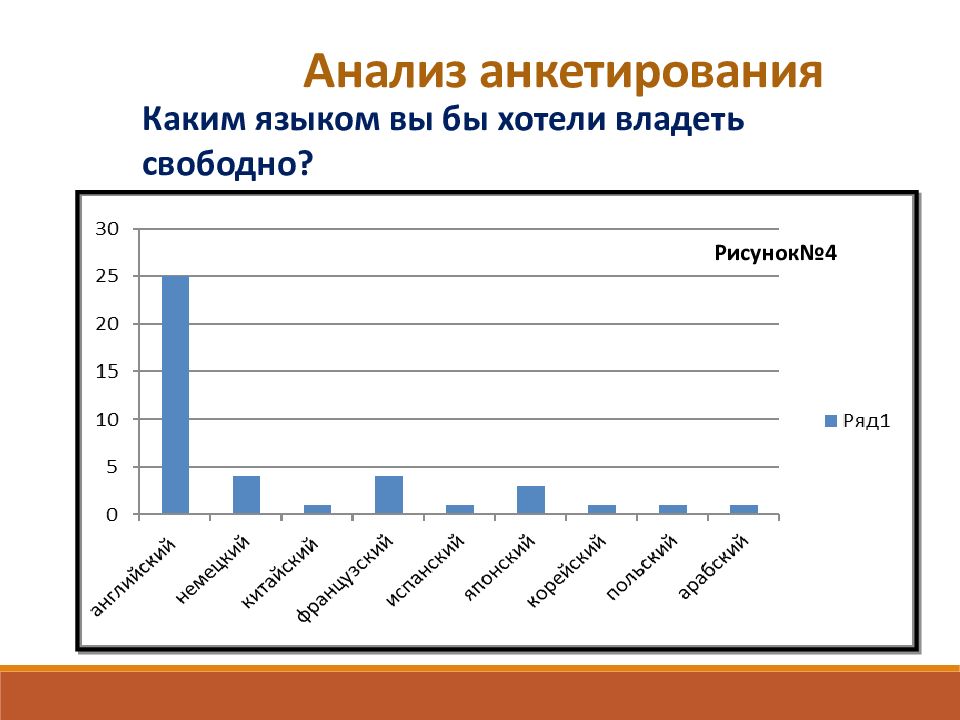 Анализ анкетирования

Каким языком вы бы хотели владеть свободно?

30
25
20
15
10
5
0

Рисунок№4

Ряд1

английский
немецкий
китайский
французский
испанский
японский
корейский
польский
арабский